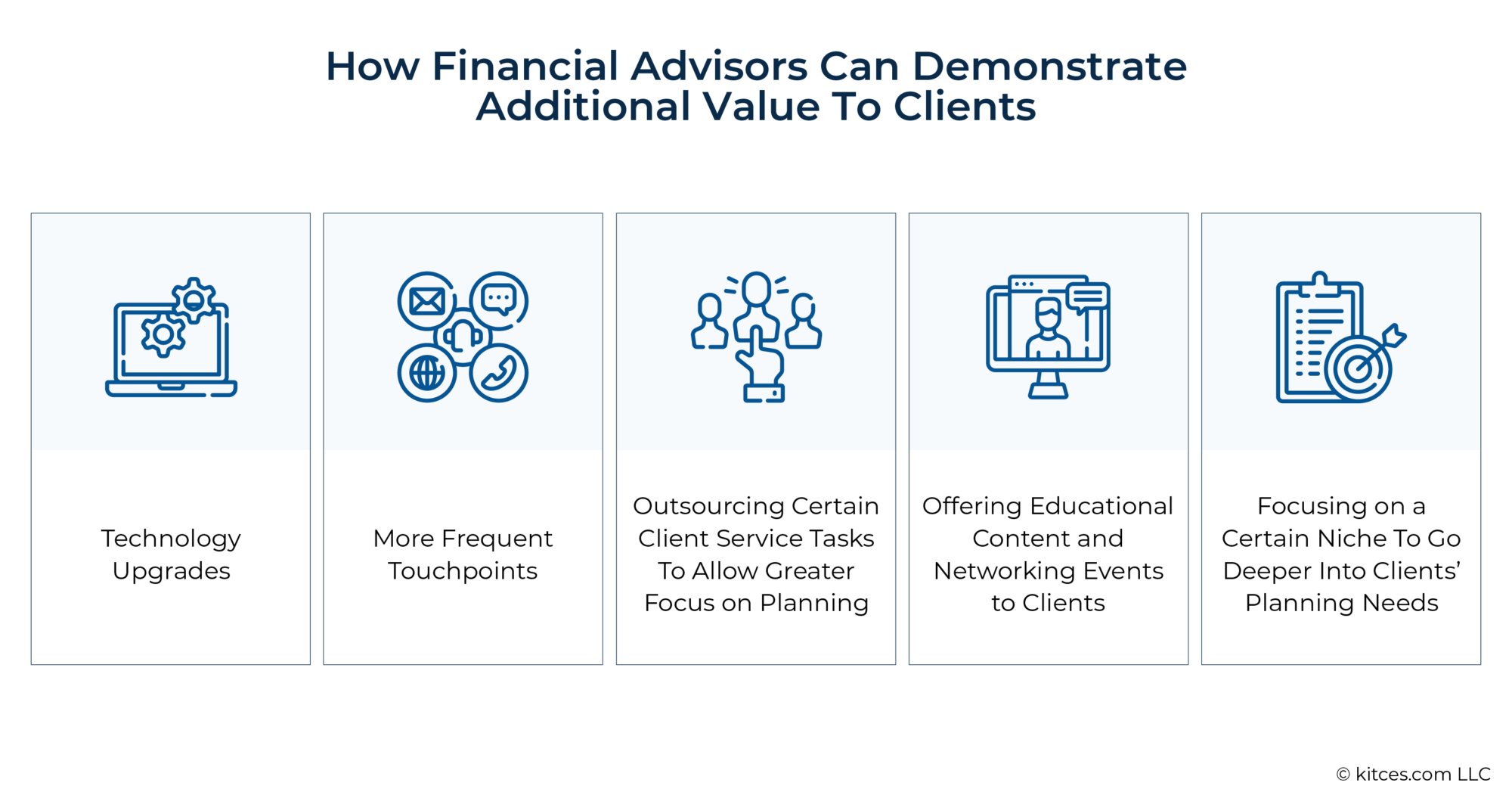 How Financial Advisors Can Demonstrate Additional Value To Clients

Technology Upgrades

More Frequent Touchpoints

Outsourcing Certain Client Service Tasks To Allow Greater Focus on Planning

Offering Educational Content and Networking Events to Clients

Focusing on a Certain Niche To Go Deeper Into Clients' Planning Needs

© kitces.com LLC